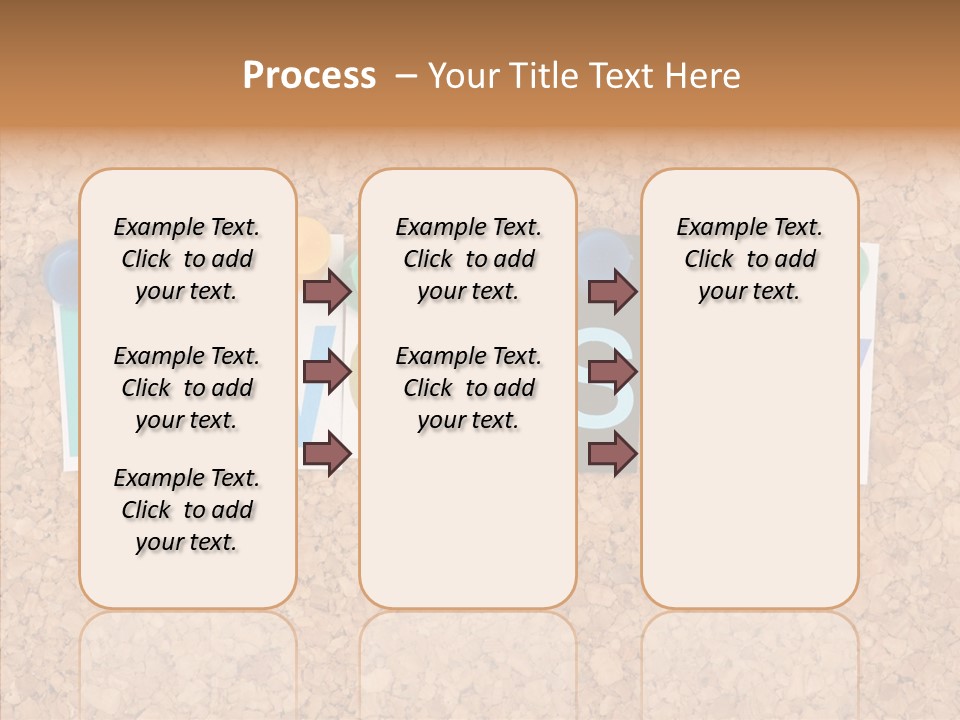 Process – Your Title Text Here

Example Text. Click to add your text.

Example Text. Click to add your text.

Example Text. Click to add your text.

Example Text. Click to add your text.

Example Text. Click to add your text.

Example Text. Click to add your text.